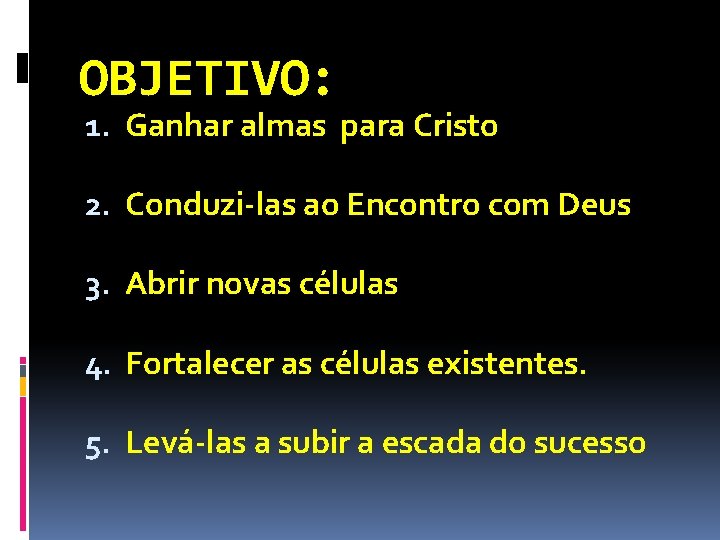 OBJETIVO:

1. Ganhar almas  para Cristo

2. Conduzi-las ao Encontro com Deus

3. Abrir novas células

4. Fortalecer as células existentes.

5. Levá-las a subir a escada do sucesso